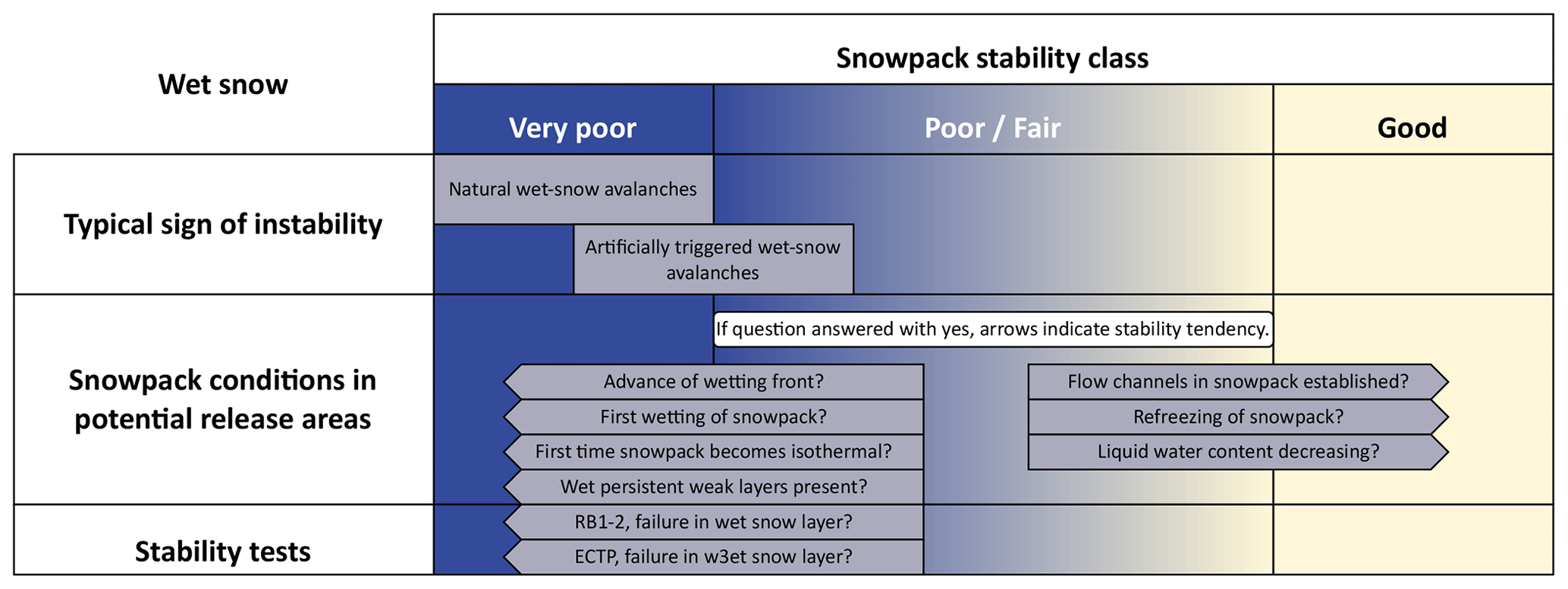 Wet snow

Snowpack stability class

Very poor

Poor / Fair

Good

Typical sign of instability

Natural wet-snow avalanches

Artificially triggered wet-snow avalanches

Snowpack conditions in potential release areas

If question answered with yes, arrows indicate stability tendency.

Advance of wetting front?

First wetting of snowpack?

First time snowpack becomes isothermal?

Wet persistent weak layers present?

Flow channels in snowpack established?

Refreezing of snowpack?

Liquid water content decreasing?

Stability tests

RB1-2, failure in wet snow layer?

ECTP, failure in w3et snow layer?